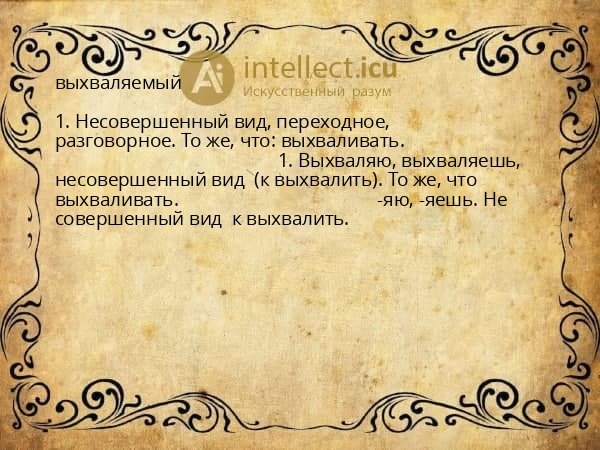 выхваляемый

Ai intellect.icu
Искусственный разум

1. Несовершенный вид, переходное, разговорное. То же, что: выхваливать. 1. Выхваляю, выхваляешь, несовершенный вид (к выхвалить). То же, что выхваливать. -яю, -яешь. Не совершенный вид к выхвалить.